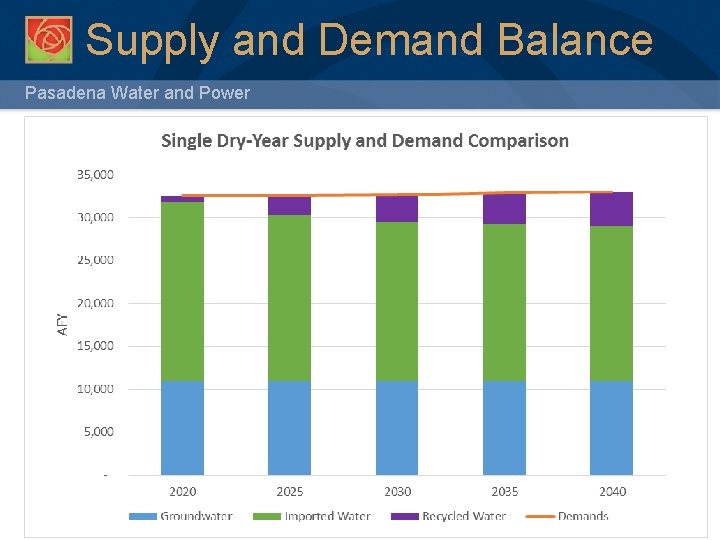 Supply and Demand Balance

Pasadena Water and Power

Single Dry-Year Supply and Demand Comparison

35,000
30,000
25,000
20,000
15,000
10,000
5,000
-

AFY

2020
2025
2030
2035
2040

Groundwater
Imported Water
Recycled Water
Demands